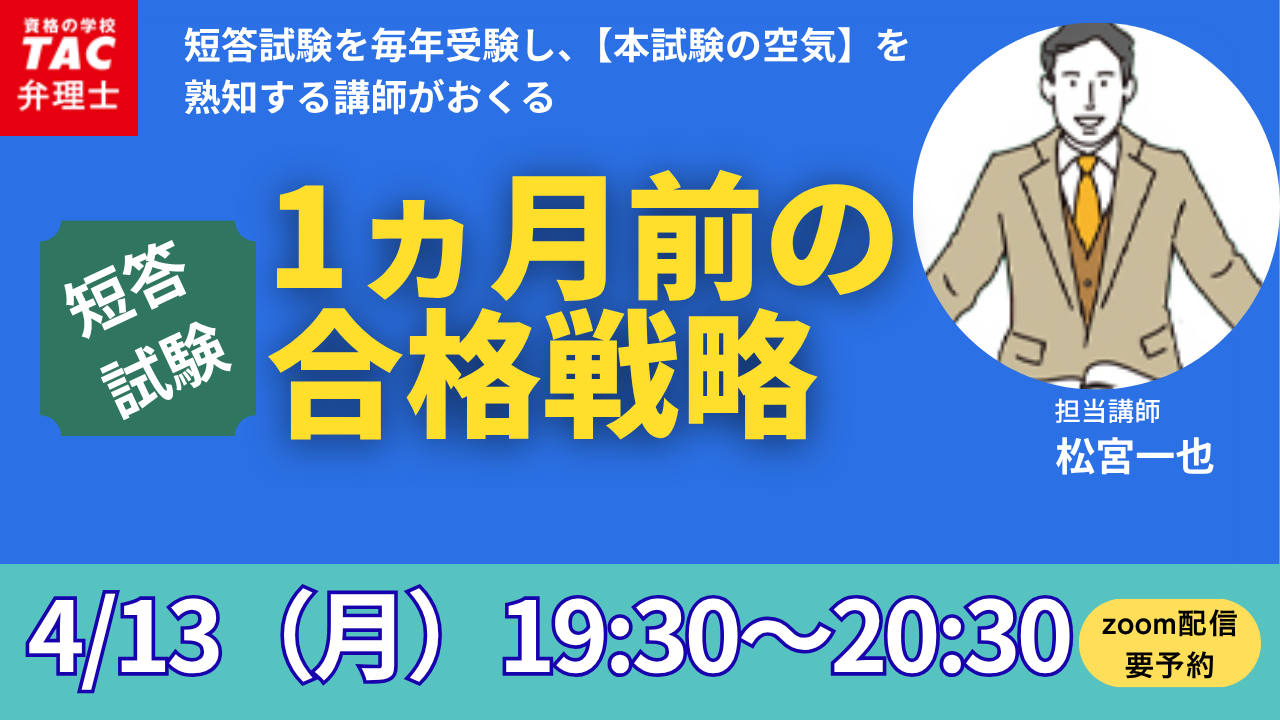 資格の学校
TAC
弁理士

短答試験を毎年受験し、【本試験の空気】を熟知する講師がおくる

短答試験

1ヵ月前の合格戦略

担当講師
松宮一也

4/13（月） 19:30～20:30

zoom配信
要予約